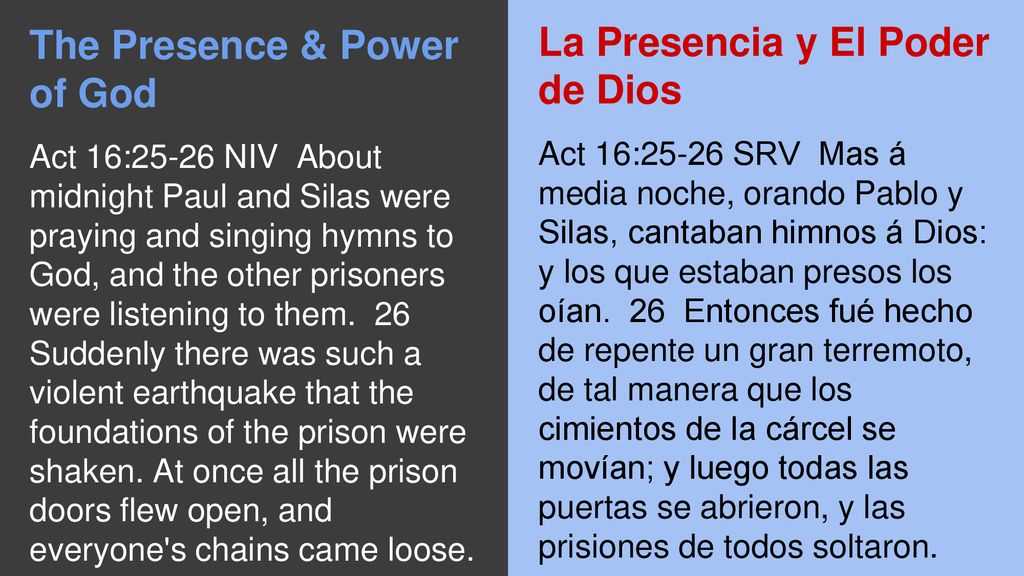 The Presence & Power of God

Act 16:25-26 NIV About midnight Paul and Silas were praying and singing hymns to God, and the other prisoners were listening to them. 26 Suddenly there was such a violent earthquake that the foundations of the prison were shaken. At once all the prison doors flew open, and everyone's chains came loose.

La Presencia y El Poder de Dios

Act 16:25-26 SRV Mas á media noche, orando Pablo y Silas, cantaban himnos á Dios: y los que estaban presos los oían. 26 Entonces fué hecho de repente un gran terremoto, de tal manera que los cimientos de la cárcel se movían; y luego todas las puertas se abrieron, y las prisiones de todos soltaron.